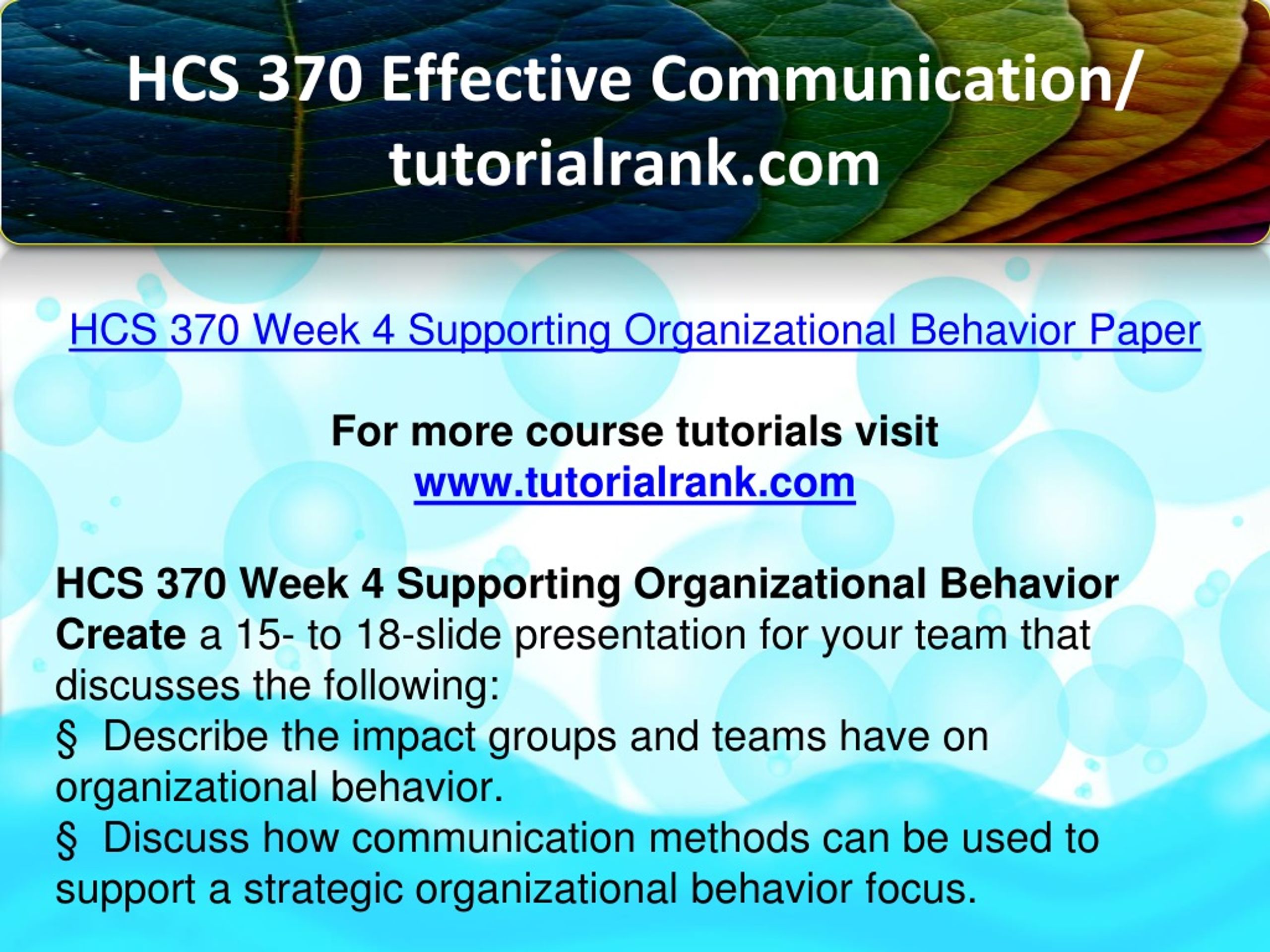 HCS 370 Effective Communication/ tutorialrank.com

HCS 370 Week 4 Supporting Organizational Behavior Paper

For more course tutorials visit
www.tutorialrank.com

HCS 370 Week 4 Supporting Organizational Behavior
Create a 15- to 18-slide presentation for your team that discusses the following:
§ Describe the impact groups and teams have on organizational behavior.
§ Discuss how communication methods can be used to support a strategic organizational behavior focus.